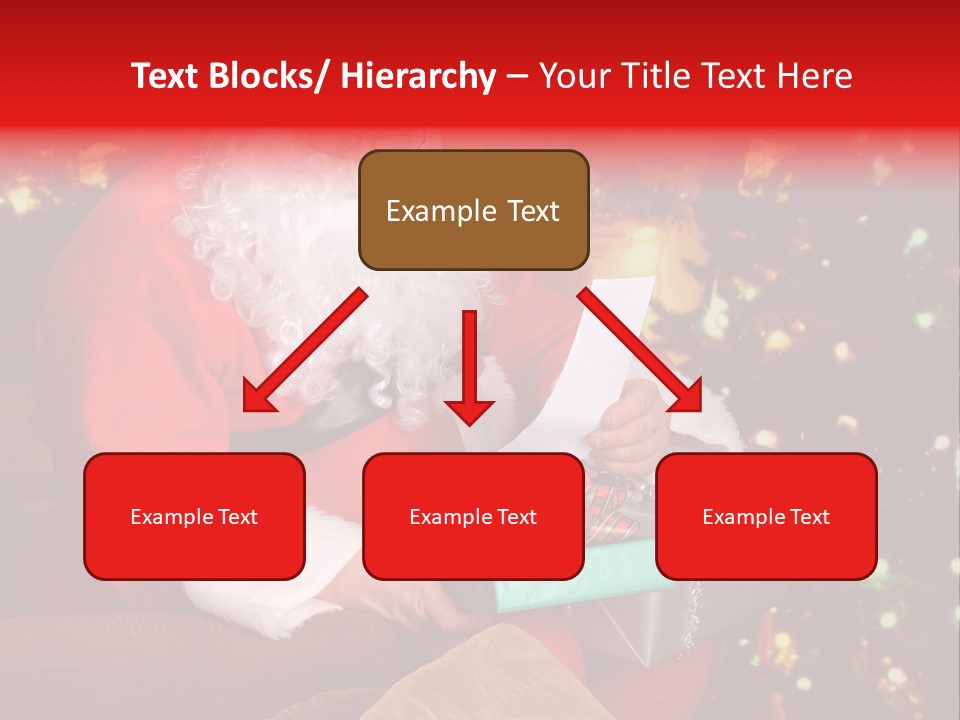 Text Blocks/ Hierarchy – Your Title Text Here

Example Text

Example Text

Example Text

Example Text